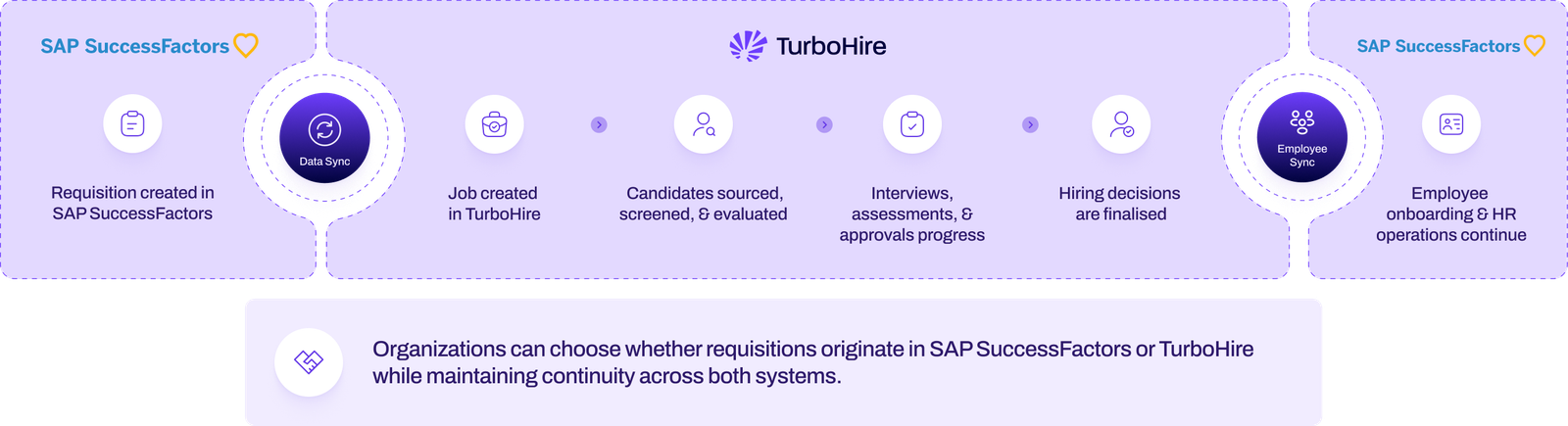 SAP SuccessFactors

Requisition created in SAP SuccessFactors

Data Sync

TurboHire

Job created in TurboHire

Candidates sourced, screened, & evaluated

Interviews, assessments, & approvals progress

Hiring decisions are finalised

Employee Sync

SAP SuccessFactors

Employee onboarding & HR operations continue

Organizations can choose whether requisitions originate in SAP SuccessFactors or TurboHire while maintaining continuity across both systems.